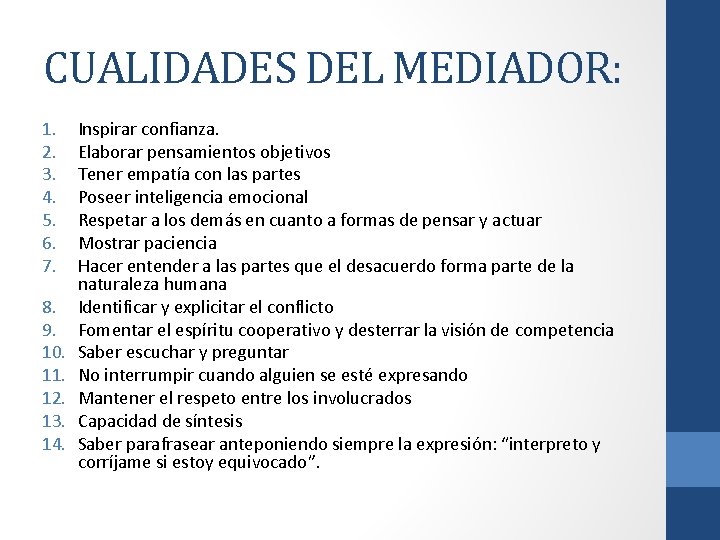 CUALIDADES DEL MEDIADOR:

1. Inspirar confianza.
2. Elaborar pensamientos objetivos
3. Tener empatía con las partes
4. Poseer inteligencia emocional
5. Respetar a los demás en cuanto a formas de pensar y actuar
6. Mostrar paciencia
7. Hacer entender a las partes que el desacuerdo forma parte de la naturaleza humana
8. Identificar y explicitar el conflicto
9. Fomentar el espíritu cooperativo y desterrar la visión de competencia
10. Saber escuchar y preguntar
11. No interrumpir cuando alguien se esté expresando
12. Mantener el respeto entre los involucrados
13. Capacidad de síntesis
14. Saber parafrasear anteponiendo siempre la expresión: “interpreto y corríjame si estoy equivocado”.